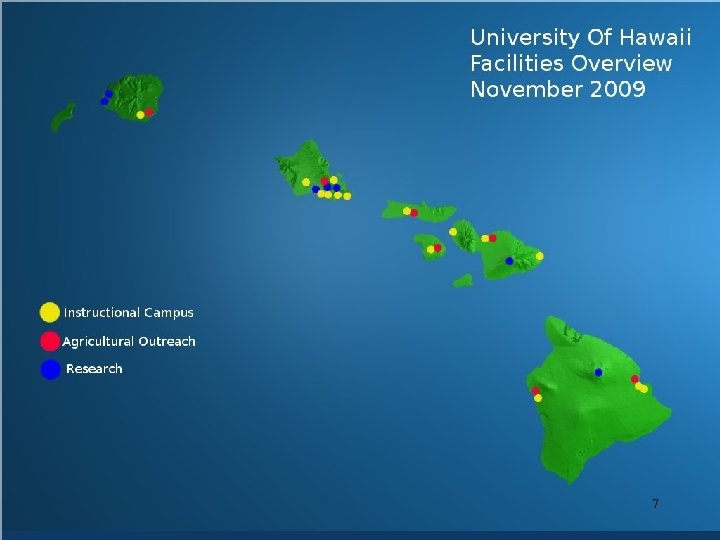 University Of Hawaii
Facilities Overview
November 2009

Instructional Campus
Agricultural Outreach
Research

7